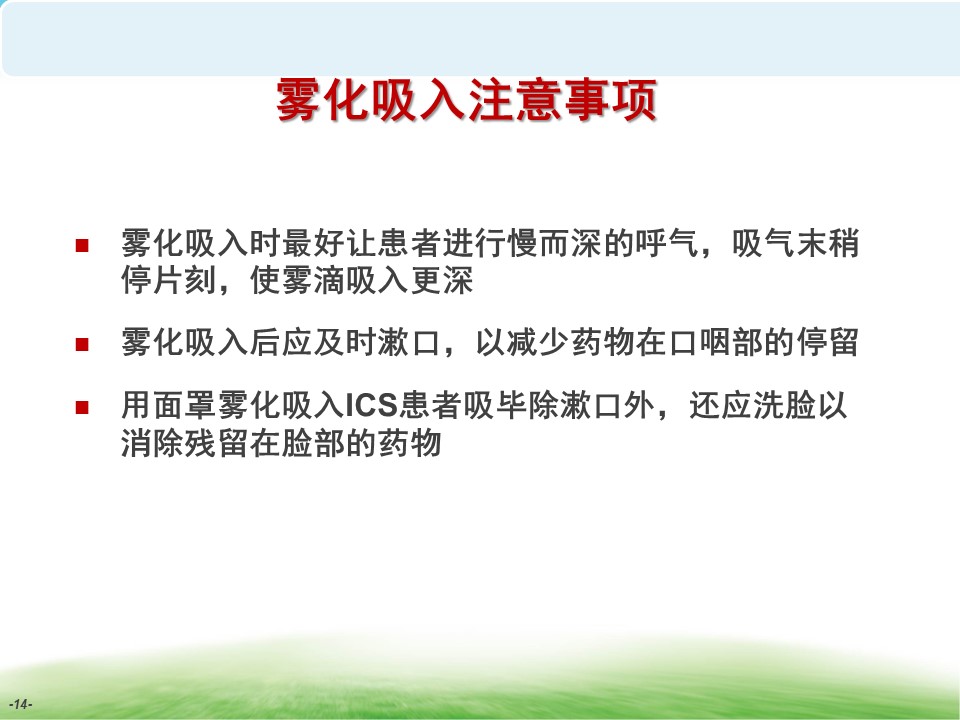 雾化吸入注意事项

■ 雾化吸入时最好让患者进行慢而深的呼气，吸气末稍停片刻，使雾滴吸入更深

■ 雾化吸入后应及时漱口，以减少药物在口咽部的停留

■ 用面罩雾化吸入ICS患者吸毕除漱口外，还应洗脸以消除残留在脸部的药物

-14-